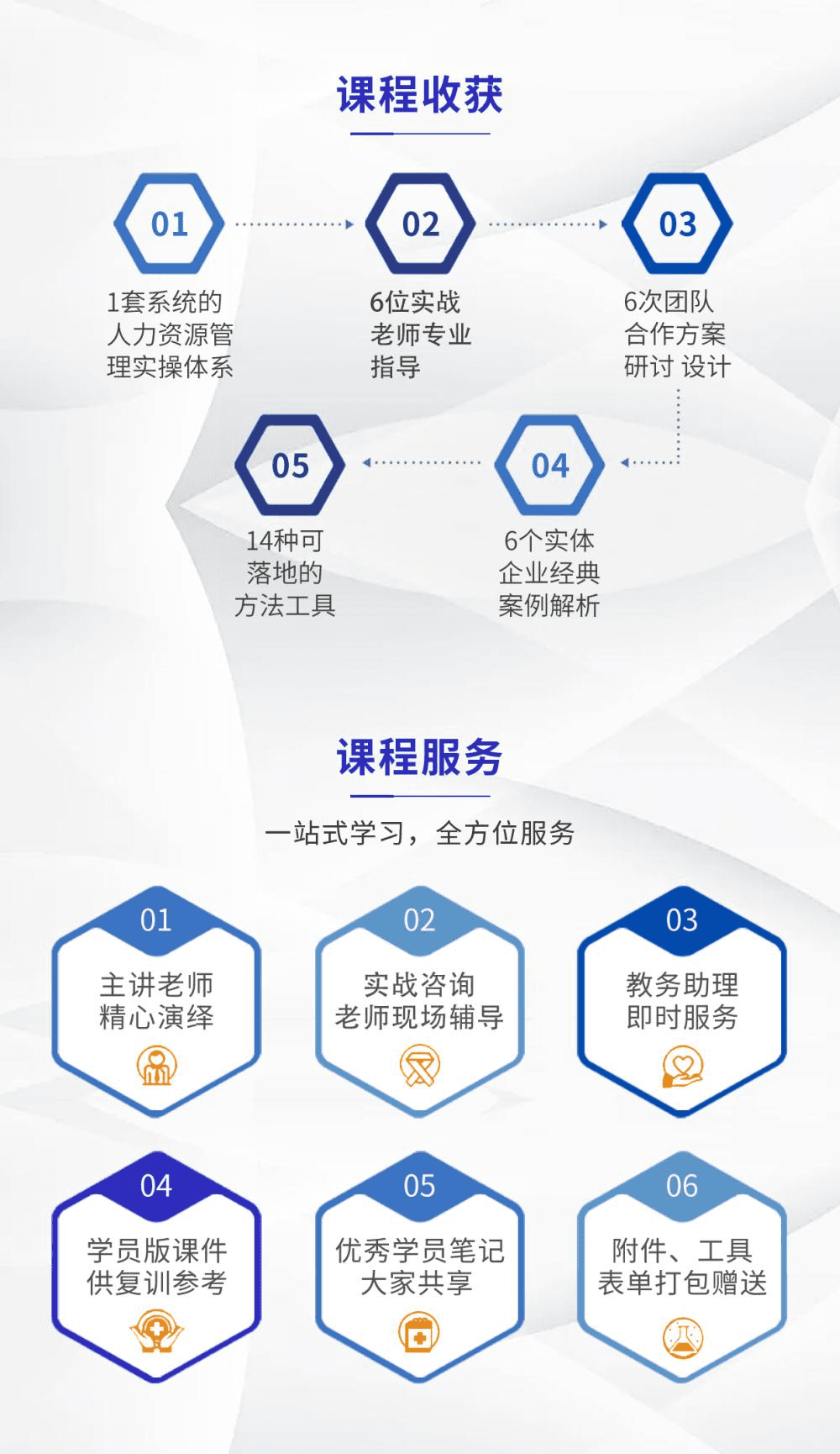 课程收获

01
1套系统的人力资源管理实操体系

02
6位实战老师专业指导

03
6次团队合作方案研讨 设计

04
6个实体企业经典案例解析

05
14种可落地的方法工具

课程服务

一站式学习，全方位服务

01
主讲老师精心演绎

02
实战咨询老师现场辅导

03
教务助理即时服务

04
学员版课件供复训参考

05
优秀学员笔记大家共享

06
附件、工具表单打包赠送